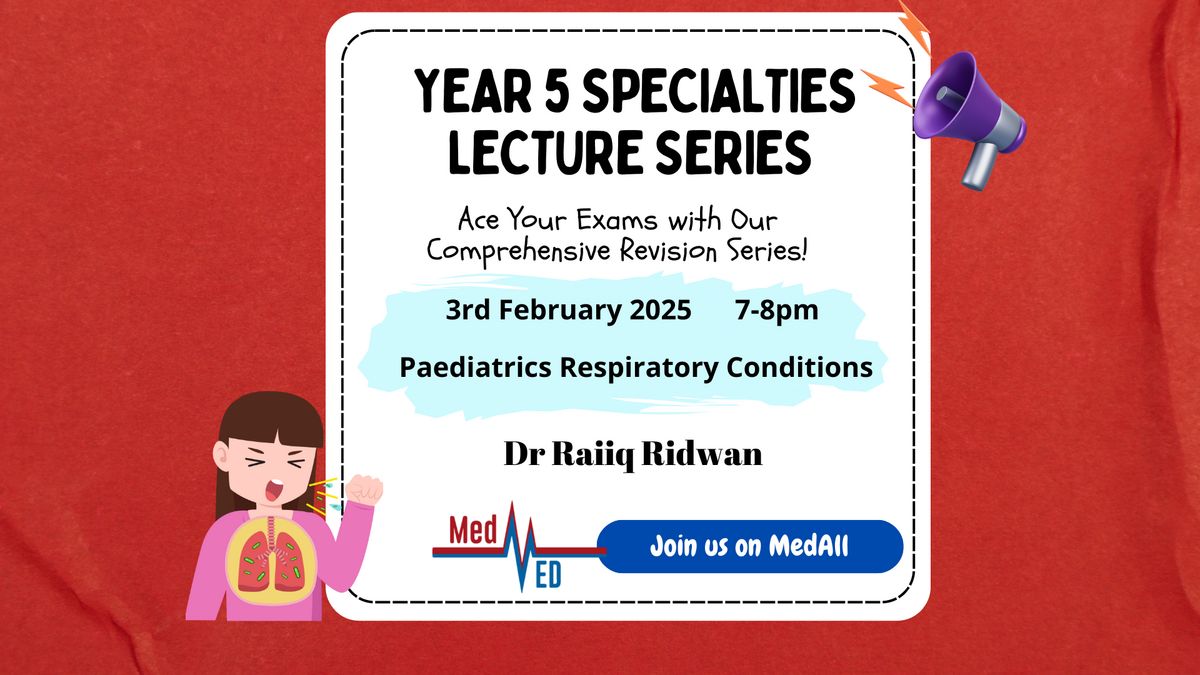 YEAR 5 SPECIALTIES LECTURE SERIES

Ace Your Exams with Our Comprehensive Revision Series!

3rd February 2025 7-8pm

Paediatrics Respiratory Conditions

Dr Raiiq Ridwan

Med ED

Join us on MedAll